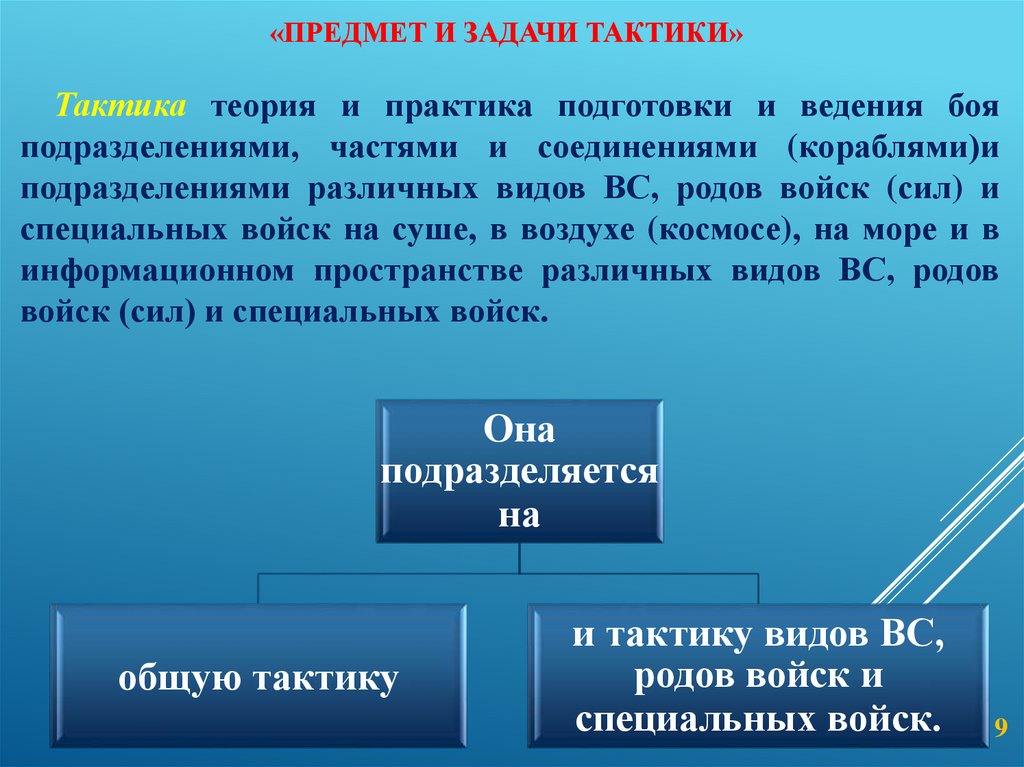 «ПРЕДМЕТ И ЗАДАЧИ ТАКТИКИ»

Тактика теория и практика подготовки и ведения боя подразделениями, частями и соединениями (кораблями)и подразделениями различных видов ВС, родов войск (сил) и специальных войск на суше, в воздухе (космосе), на море и в информационном пространстве различных видов ВС, родов войск (сил) и специальных войск.

Она подразделяется на

общую тактику

и тактику видов ВС, родов войск и специальных войск.

9